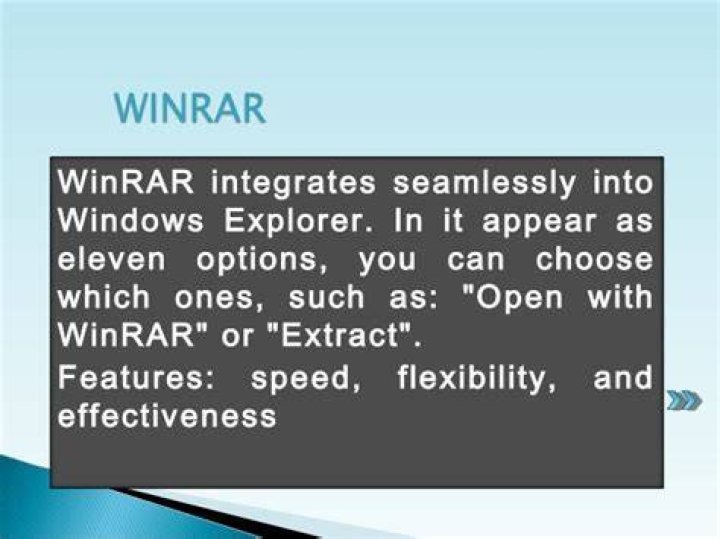 WINRAR

WinRAR integrates seamlessly into Windows Explorer. In it appear as eleven options, you can choose which ones, such as: "Open with WinRAR" or "Extract".

Features: speed, flexibility, and effectiveness